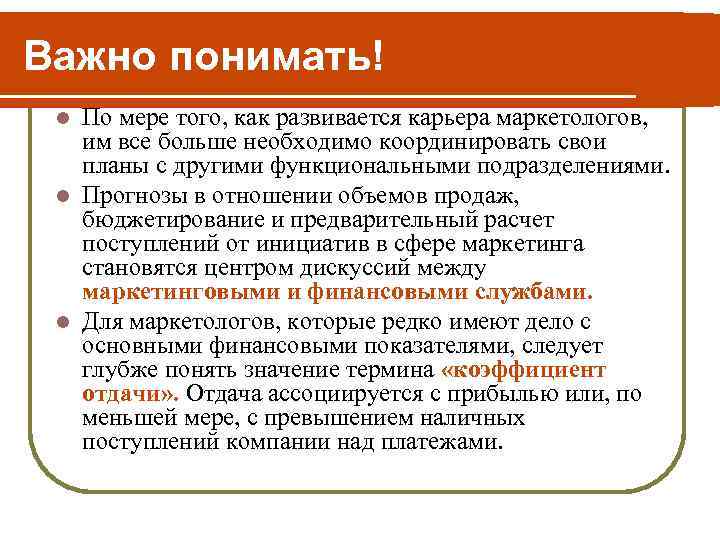 Важно понимать!

По мере того, как развивается карьера маркетологов, им все больше необходимо координировать свои планы с другими функциональными подразделениями.

Прогнозы в отношении объемов продаж, бюджетирование и предварительный расчет поступлений от инициатив в сфере маркетинга становятся центром дискуссий между маркетинговыми и финансовыми службами.

Для маркетологов, которые редко имеют дело с основными финансовыми показателями, следует глубже понять значение термина «коэффициент отдачи». Отдача ассоциируется с прибылью или, по меньшей мере, с превышением наличных поступлений компании над платежами.